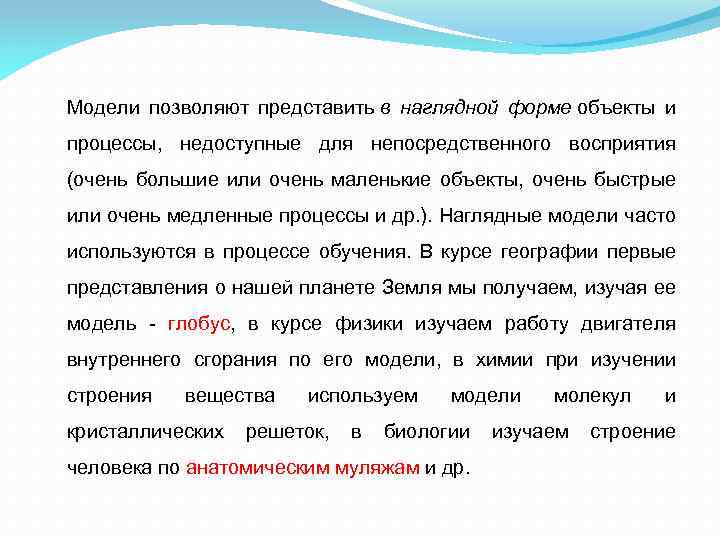 Модели позволяют представить в наглядной форме объекты и процессы, недоступные для непосредственного восприятия (очень большие или очень маленькие объекты, очень быстрые или очень медленные процессы и др.). Наглядные модели часто используются в процессе обучения. В курсе географии первые представления о нашей планете Земля мы получаем, изучая ее модель - глобус, в курсе физики изучаем работу двигателя внутреннего сгорания по его модели, в химии при изучении строения вещества используем модели молекул и кристаллических решеток, в биологии изучаем строение человека по анатомическим муляжам и др.